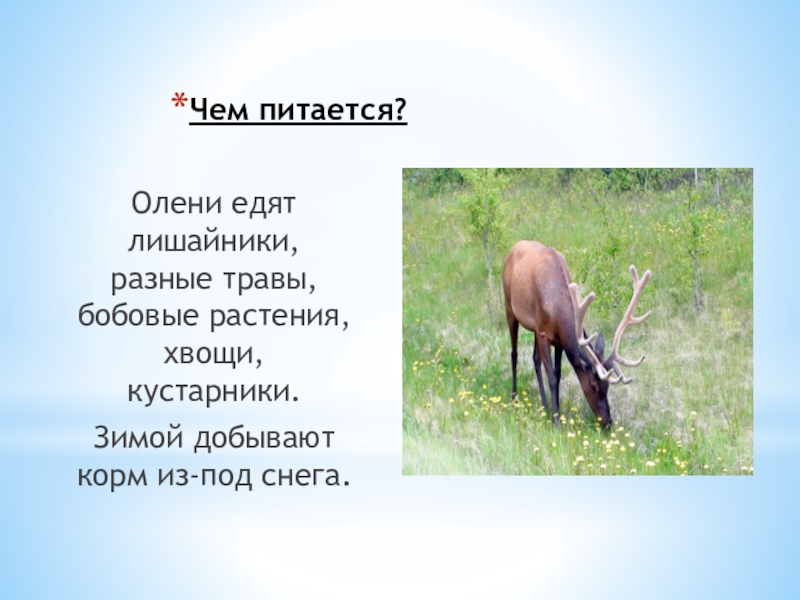 *Чем питается?

Олени едят лишайники, разные травы, бобовые растения, хвощи, кустарники.

Зимой добывают корм из-под снега.